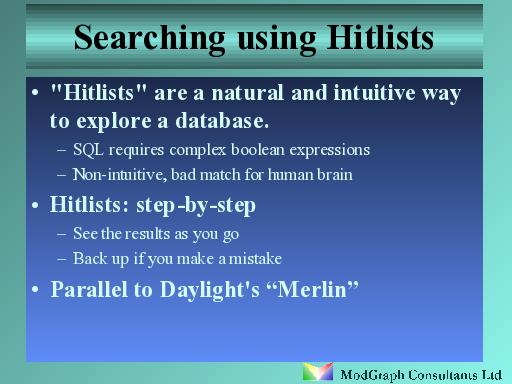 Searching using Hitlists

• "Hitlists" are a natural and intuitive way to explore a database.
– SQL requires complex boolean expressions
– Non-intuitive, bad match for human brain

• Hitlists: step-by-step
– See the results as you go
– Back up if you make a mistake

• Parallel to Daylight's “Merlin”

ModGraph Consultants Ltd